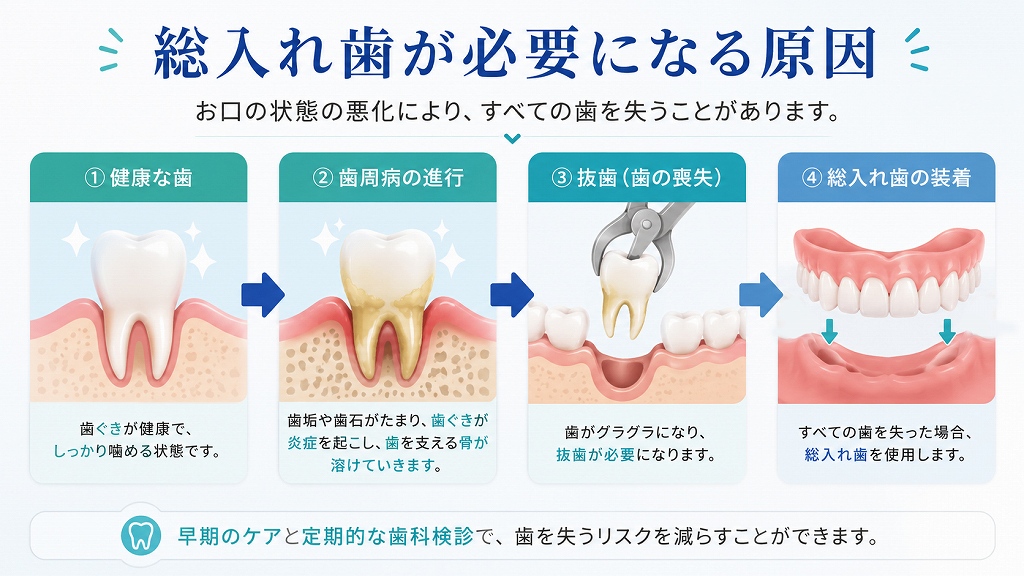 総入れ歯が必要になる原因

お口の状態の悪化により、すべての歯を失うことがあります。

① 健康な歯

歯ぐきが健康で、しっかり噛める状態です。

② 歯周病の進行

歯垢や歯石がたまり、歯ぐきが炎症を起こし、歯を支える骨が溶けていきます。

③ 抜歯（歯の喪失）

歯がグラグラになり、抜歯が必要になります。

④ 総入れ歯の装着

すべての歯を失った場合、総入れ歯を使用します。

早期のケアと定期的な歯科検診で、歯を失うリスクを減らすことができます。